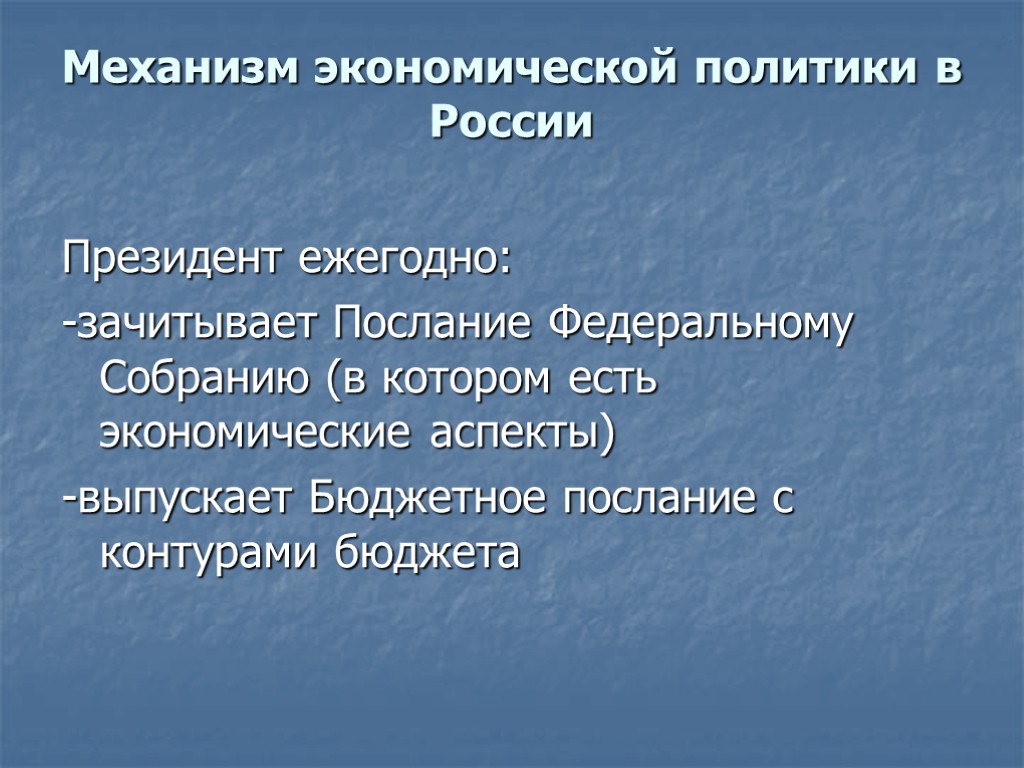 Механизм экономической политики в России

Президент ежегодно:

-зачитывает Послание Федеральному Собранию (в котором есть экономические аспекты)

-выпускает Бюджетное послание с контурами бюджета